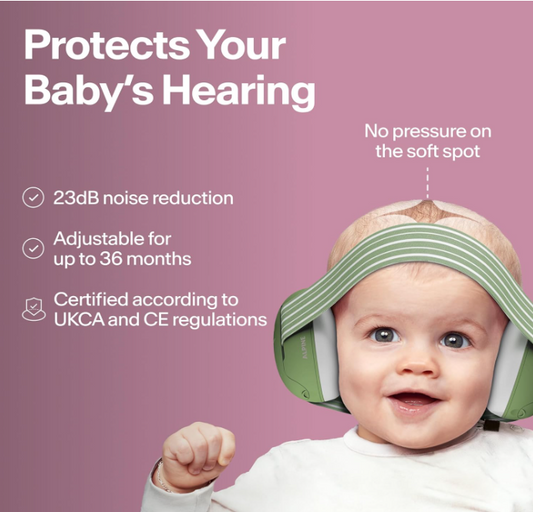 Protects Your Baby's Hearing

No pressure on the soft spot

23dB noise reduction

Adjustable for up to 36 months

Certified according to UKCA and CE regulations

ALPINE